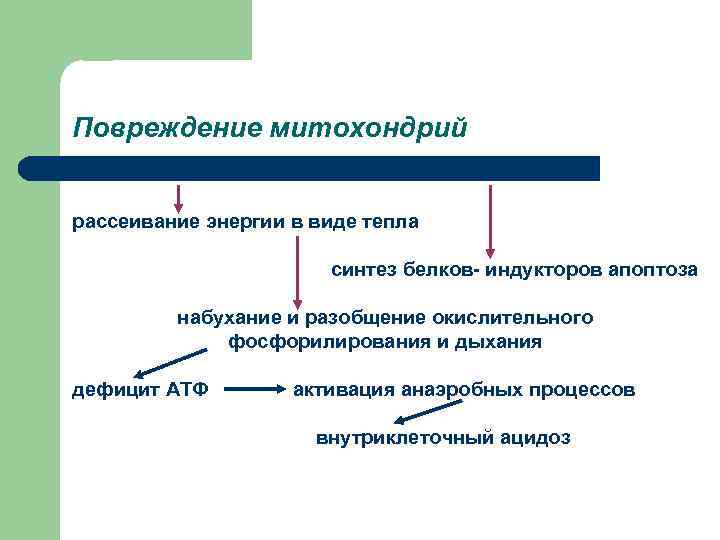 Повреждение митохондрий

рассеивание энергии в виде тепла

синтез белков- индукторов апоптоза

набухание и разобщение окислительного фосфорилирования и дыхания

дефицит АТФ

активация анаэробных процессов

внутриклеточный ацидоз